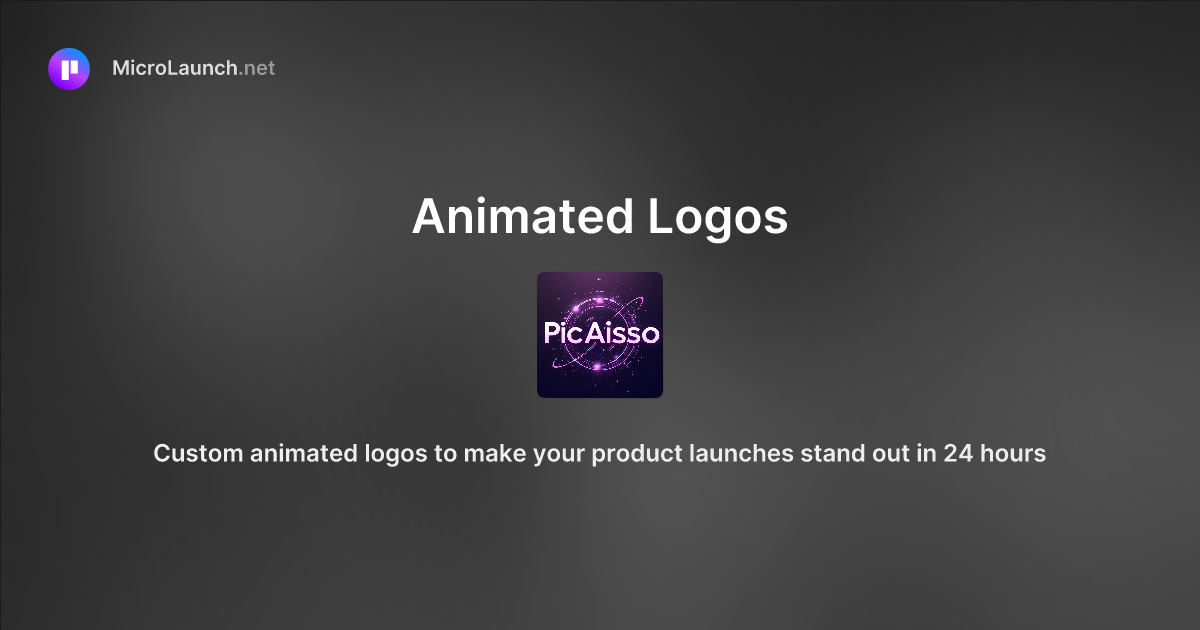 MicroLaunch.net

Animated Logos

PicAisso

Custom animated logos to make your product launches stand out in 24 hours